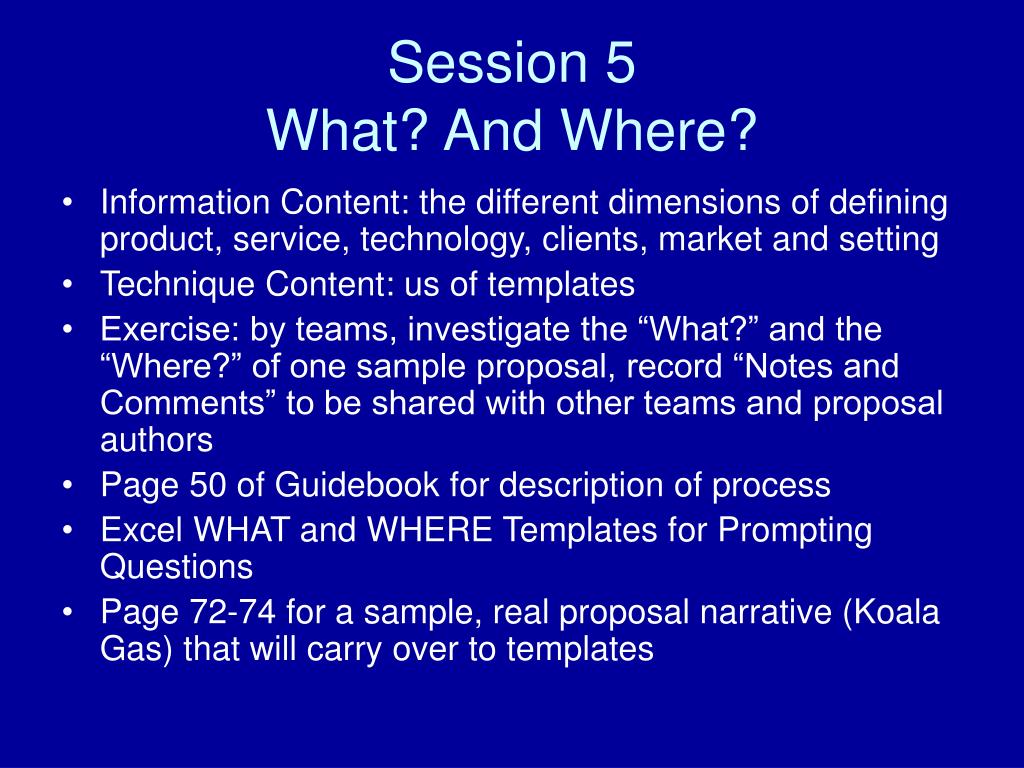 Session 5
What? And Where?

• Information Content: the different dimensions of defining product, service, technology, clients, market and setting
• Technique Content: us of templates
• Exercise: by teams, investigate the “What?” and the “Where?” of one sample proposal, record “Notes and Comments” to be shared with other teams and proposal authors
• Page 50 of Guidebook for description of process
• Excel WHAT and WHERE Templates for Prompting Questions
• Page 72-74 for a sample, real proposal narrative (Koala Gas) that will carry over to templates